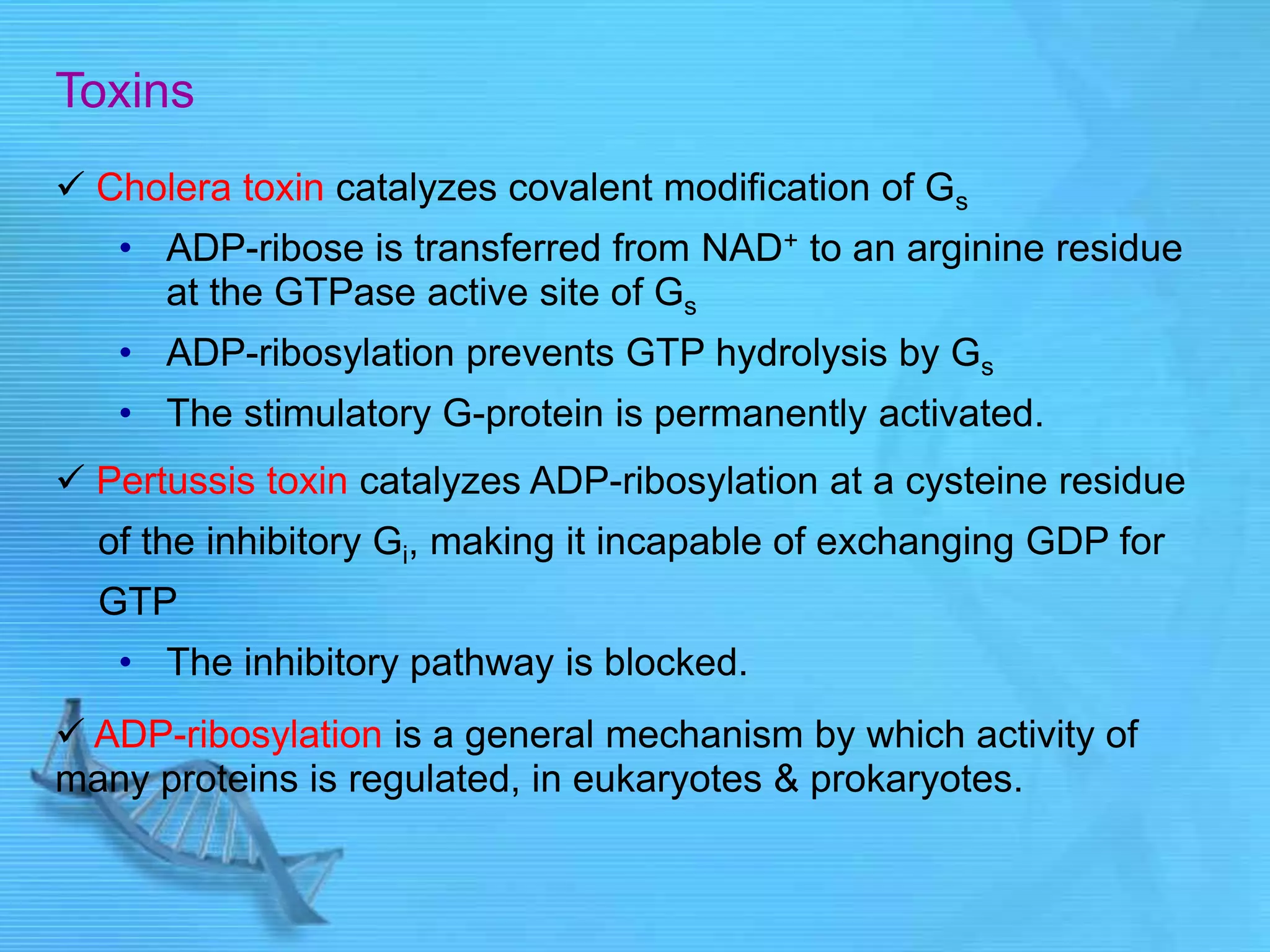 Toxins

✓ Cholera toxin catalyzes covalent modification of $G_s$

• ADP-ribose is transferred from $NAD^+$ to an arginine residue at the GTPase active site of $G_s$

• ADP-ribosylation prevents GTP hydrolysis by $G_s$

• The stimulatory G-protein is permanently activated.

✓ Pertussis toxin catalyzes ADP-ribosylation at a cysteine residue of the inhibitory $G_i$, making it incapable of exchanging GDP for GTP

• The inhibitory pathway is blocked.

✓ ADP-ribosylation is a general mechanism by which activity of many proteins is regulated, in eukaryotes & prokaryotes.